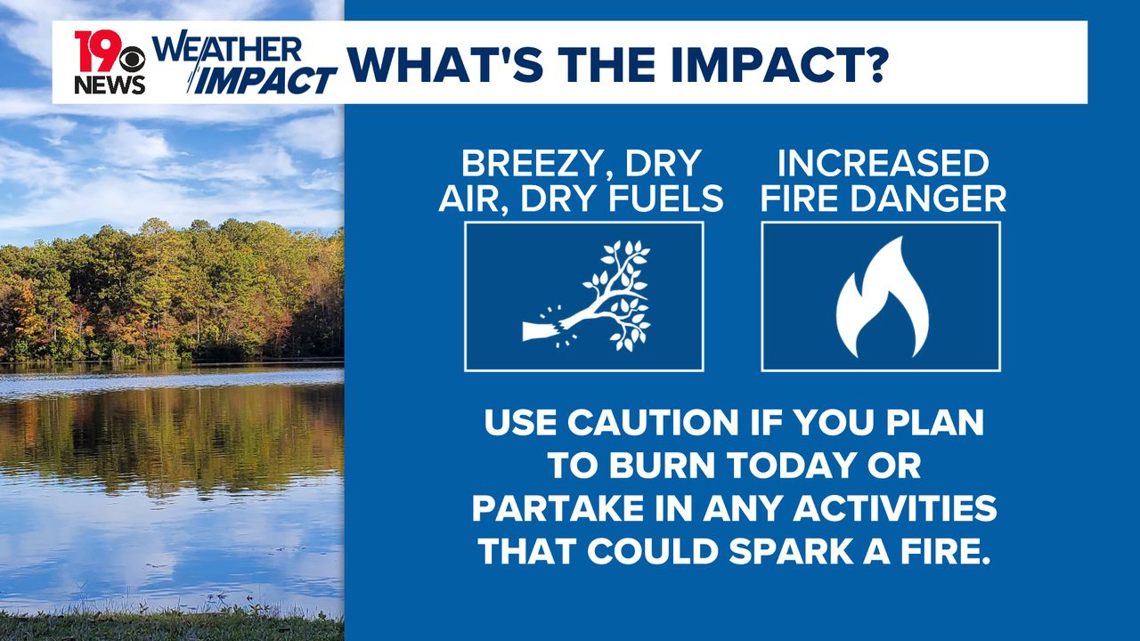 19 NEWS WEATHER IMPACT WHAT'S THE IMPACT?

BREEZY, DRY AIR, DRY FUELS

INCREASED FIRE DANGER

USE CAUTION IF YOU PLAN TO BURN TODAY OR PARTAKE IN ANY ACTIVITIES THAT COULD SPARK A FIRE.